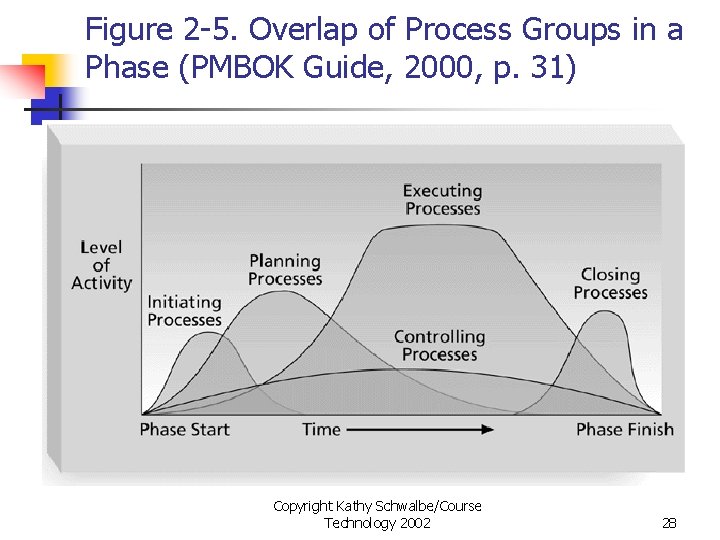 Figure 2-5. Overlap of Process Groups in a Phase (PMBOK Guide, 2000, p. 31)

Level of Activity

Initiating Processes

Planning Processes

Executing Processes

Controlling Processes

Closing Processes

Phase Start

Time

Phase Finish

Copyright Kathy Schwalbe/Course Technology 2002

28